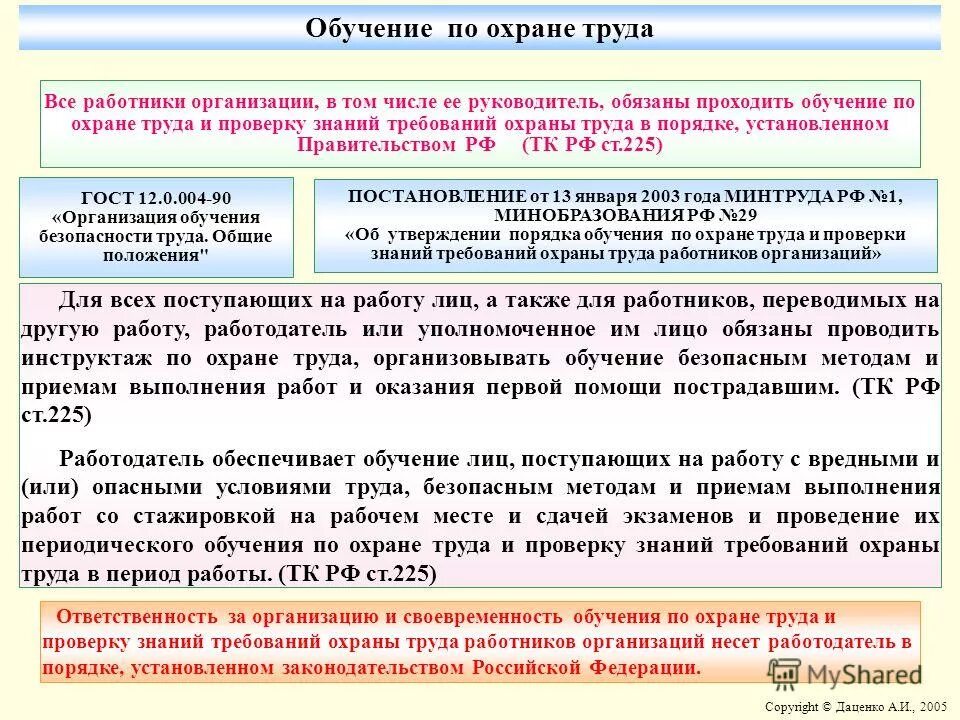 Обучение по охране труда

Все работники организации, в том числе ее руководитель, обязаны проходить обучение по охране труда и проверку знаний требований охраны труда в порядке, установленном Правительством РФ (ТК РФ ст.225)

ГОСТ 12.0.004-90 «Организация обучения безопасности труда. Общие положения"

ПОСТАНОВЛЕНИЕ от 13 января 2003 года МИНТРУДА РФ №1, МИНОБРАЗОВАНИЯ РФ №29 «Об утверждении порядка обучения по охране труда и проверки знаний требований охраны труда работников организаций»

Для всех поступающих на работу лиц, а также для работников, переводимых на другую работу, работодатель или уполномоченное им лицо обязаны проводить инструктаж по охране труда, организовывать обучение безопасным методам и приемам выполнения работ и оказания первой помощи пострадавшим. (ТК РФ ст.225)

Работодатель обеспечивает обучение лиц, поступающих на работу с вредными и (или) опасными условиями труда, безопасным методам и приемам выполнения работ со стажировкой на рабочем месте и сдачей экзаменов и проведение их периодического обучения по охране труда и проверку знаний требований охраны труда в период работы. (ТК РФ ст.225)

Ответственность за организацию и своевременность обучения по охране труда и проверку знаний требований охраны труда работников организаций несет работодатель в порядке, установленном законодательством Российской Федерации.

MyShared

Copyright © Даценко А.И., 2005